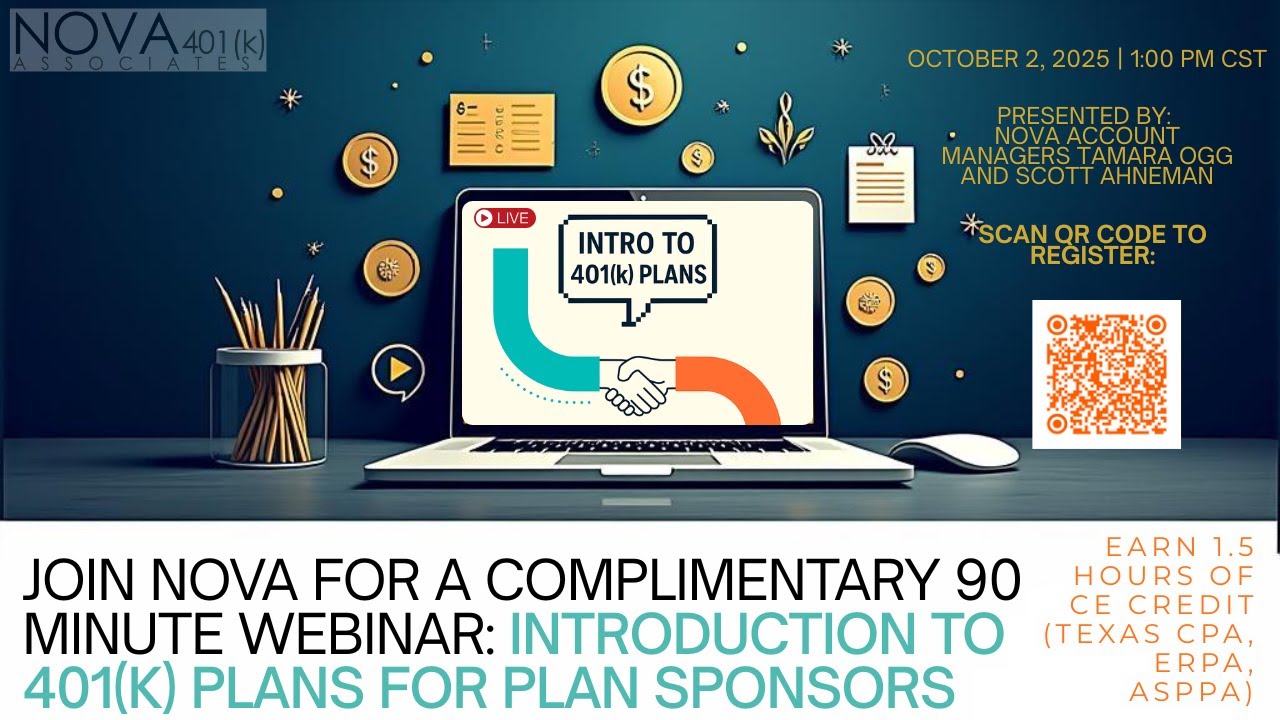 NOVA 401(k) ASSOCIATES

OCTOBER 2, 2025 | 1:00 PM CST

PRESENTED BY: NOVA ACCOUNT MANAGERS TAMARA OGG AND SCOTT AHNEMAN

SCAN QR CODE TO REGISTER:

LIVE

INTRO TO 401(k) PLANS

JOIN NOVA FOR A COMPLIMENTARY 90 MINUTE WEBINAR: INTRODUCTION TO 401(K) PLANS FOR PLAN SPONSORS

EARN 1.5 HOURS OF CE CREDIT (TEXAS CPA, ERPA, ASPPA)